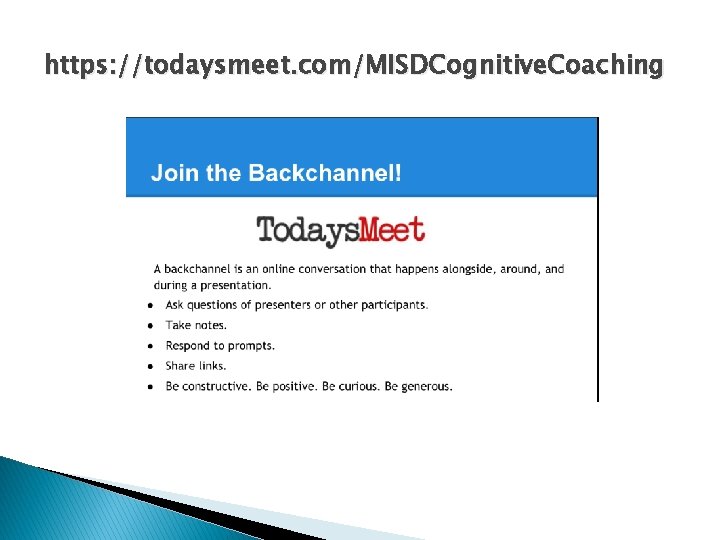 https://todaysmeet.com/MISDCognitiveCoaching

Join the Backchannel!

TodaysMeet

A backchannel is an online conversation that happens alongside, around, and during a presentation.

• Ask questions of presenters or other participants.
• Take notes.
• Respond to prompts.
• Share links.
• Be constructive. Be positive. Be curious. Be generous.